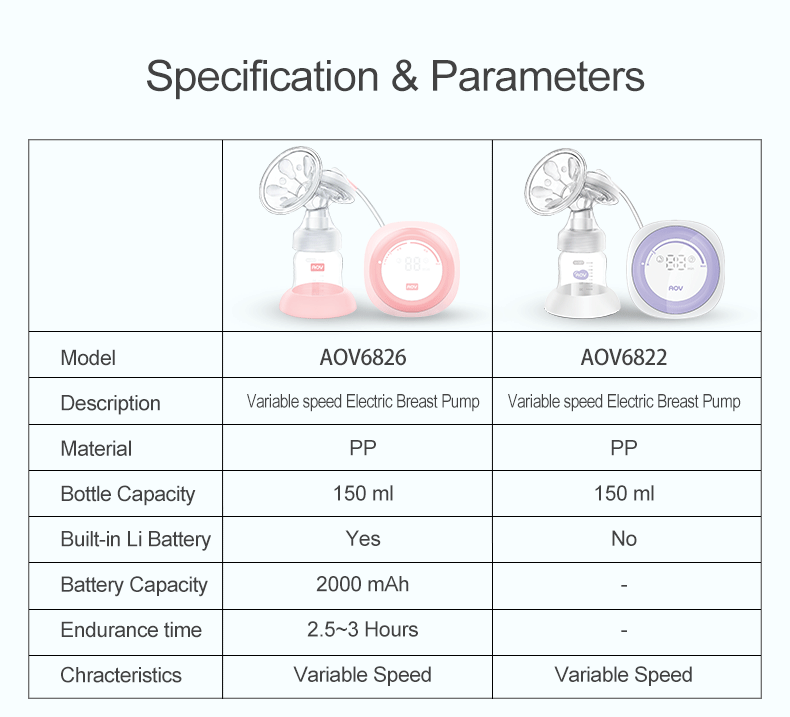 Specification & Parameters

| | AOV 88 AOV | AOV 88 AOV |
|---|---|---|
| Model | AOV6826 | AOV6822 |
| Description | Variable speed Electric Breast Pump | Variable speed Electric Breast Pump |
| Material | PP | PP |
| Bottle Capacity | 150 ml | 150 ml |
| Built-in Li Battery | Yes | No |
| Battery Capacity | 2000 mAh | - |
| Endurance time | 2.5~3 Hours | - |
| Chracteristics | Variable Speed | Variable Speed |